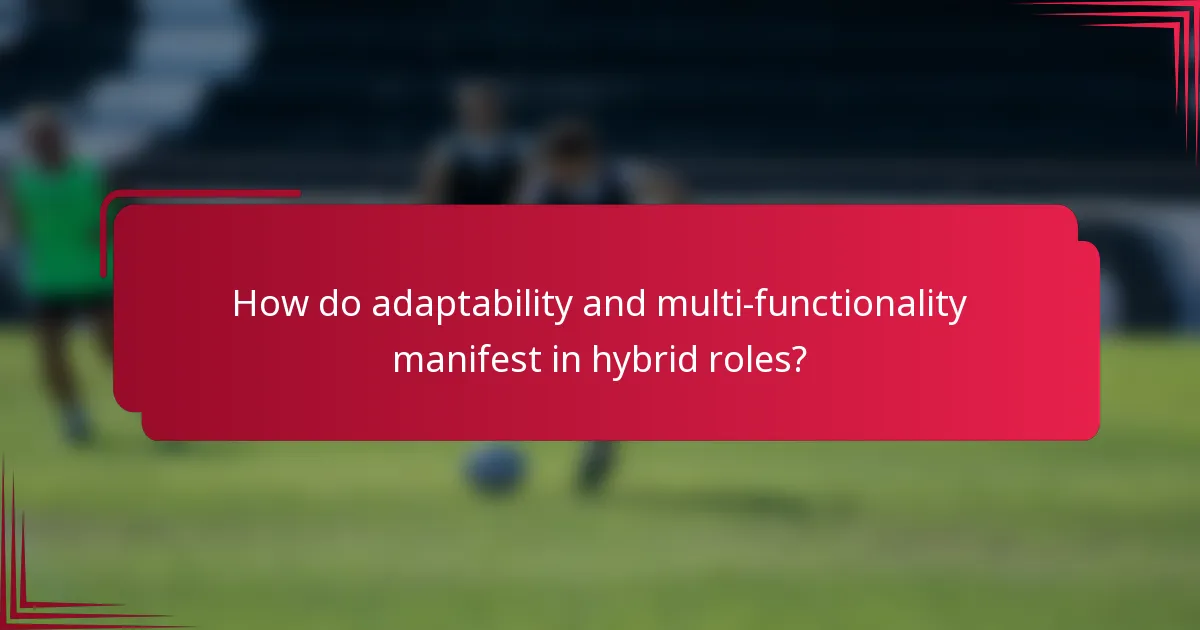 How do adaptability and multi-functionality manifest in hybrid roles?